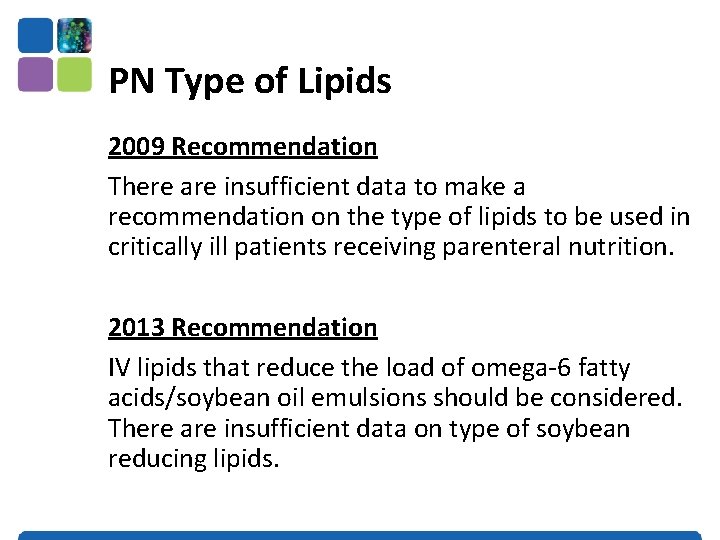 PN Type of Lipids

2009 Recommendation

There are insufficient data to make a recommendation on the type of lipids to be used in critically ill patients receiving parenteral nutrition.

2013 Recommendation

IV lipids that reduce the load of omega-6 fatty acids/soybean oil emulsions should be considered. There are insufficient data on type of soybean reducing lipids.